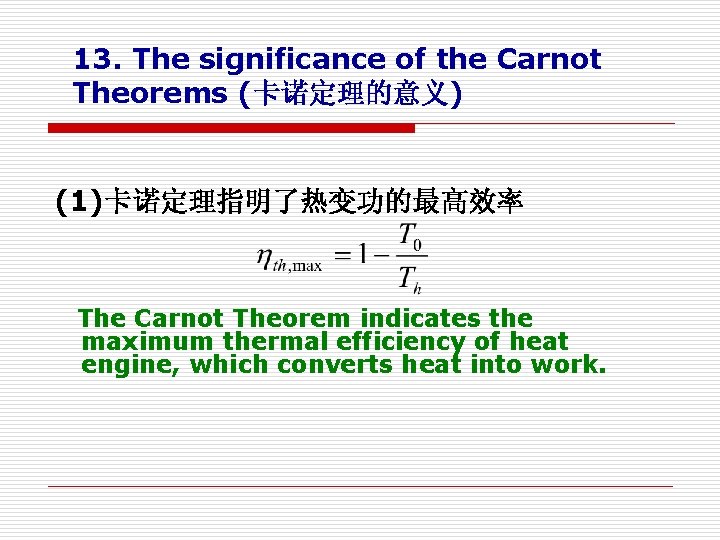 13. The significance of the Carnot Theorems (卡诺定理的意义)

(1)卡诺定理指明了热变功的最高效率

$\eta_{th,\max} = 1 - \frac{T_0}{T_h}$

The Carnot Theorem indicates the maximum thermal efficiency of heat engine, which converts heat into work.